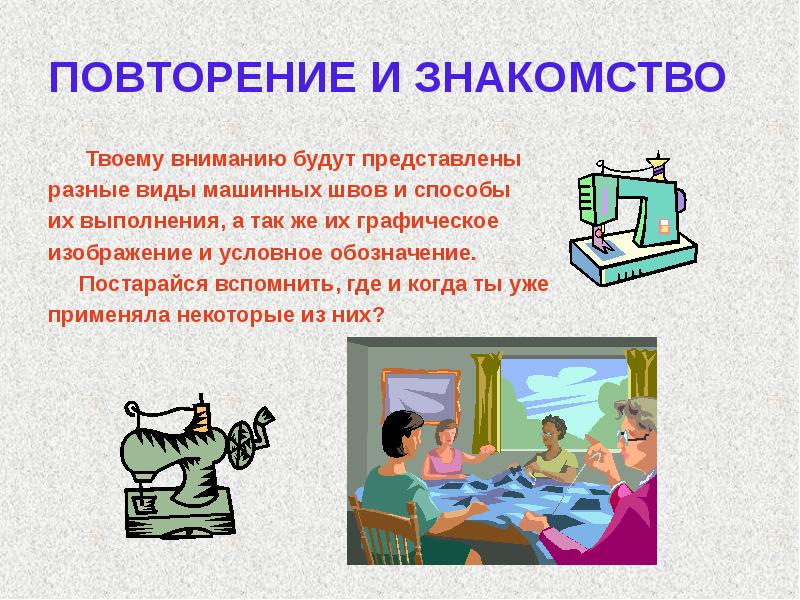 ПОВТОРЕНИЕ И ЗНАКОМСТВО

Твоему вниманию будут представлены разные виды машинных швов и способы их выполнения, а так же их графическое изображение и условное обозначение.

Постарайся вспомнить, где и когда ты уже применяла некоторые из них?